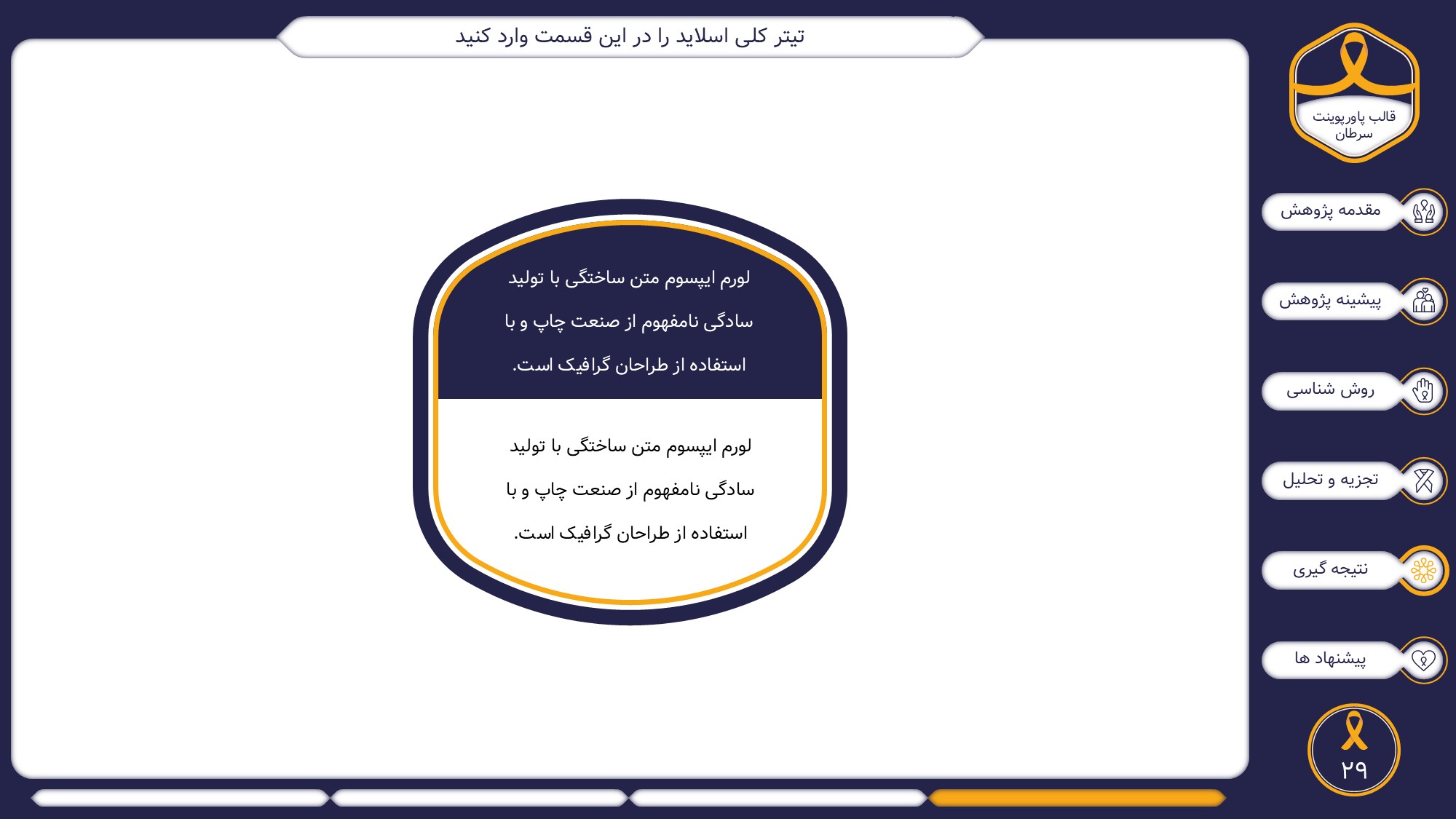 تیتر کلی اسلاید را در این قسمت وارد کنید

قالب پاورپوینت سرطان

مقدمه پژوهش

پیشینه پژوهش

روش شناسی

تجزیه و تحلیل

نتیجه گیری

پیشنهاد ها

۲۹

لورم ایپسوم متن ساختگی با تولید سادگی نامفهوم از صنعت چاپ و با استفاده از طراحان گرافیک است.

لورم ایپسوم متن ساختگی با تولید سادگی نامفهوم از صنعت چاپ و با استفاده از طراحان گرافیک است.